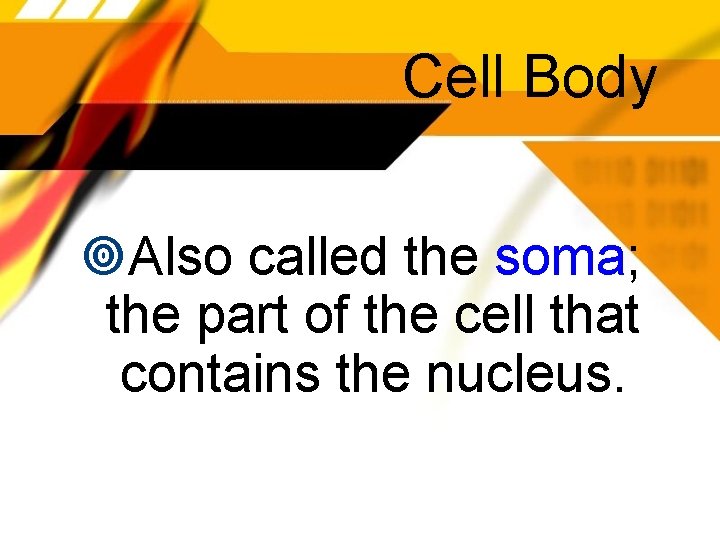 Cell Body

Also called the soma; the part of the cell that contains the nucleus.